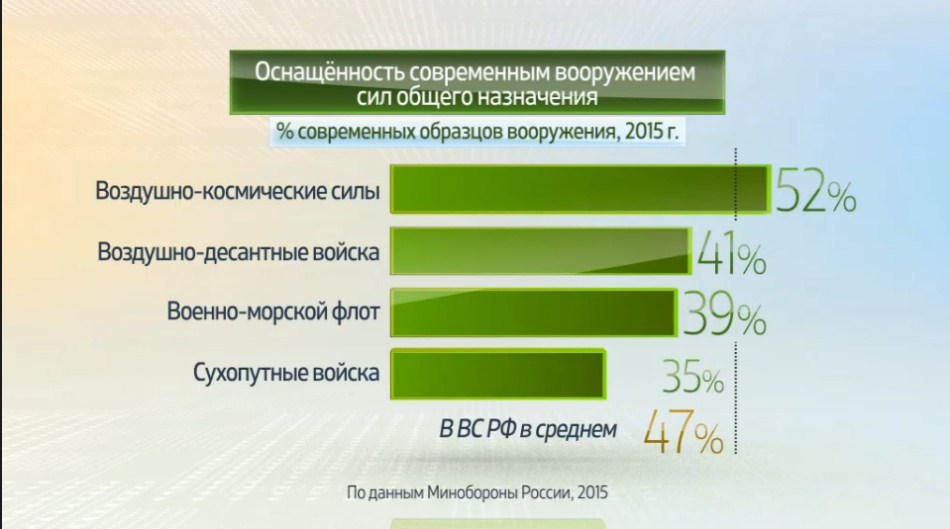 Оснащённость современным вооружением сил общего назначения

% современных образцов вооружения, 2015 г.

Воздушно-космические силы 52%

Воздушно-десантные войска 41%

Военно-морской флот 39%

Сухопутные войска 35%

В ВС РФ в среднем 47%

По данным Минобороны России, 2015